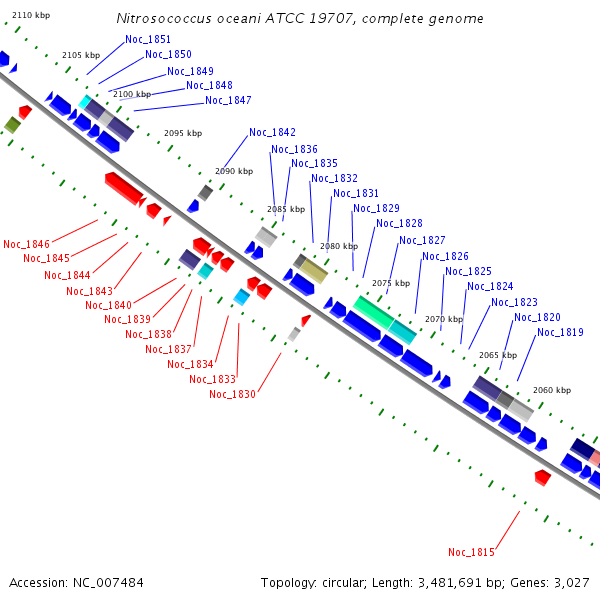 Nitrosococcus oceani ATCC 19707, complete genome

2110 kbp
2105 kbp
2100 kbp
2095 kbp
2090 kbp
2085 kbp
2080 kbp
2075 kbp
2070 kbp
2065 kbp
2060 kbp

Noc_1851
Noc_1850
Noc_1849
Noc_1848
Noc_1847
Noc_1842
Noc_1836
Noc_1835
Noc_1832
Noc_1831
Noc_1829
Noc_1828
Noc_1827
Noc_1826
Noc_1825
Noc_1824
Noc_1823
Noc_1820
Noc_1819

Noc_1846
Noc_1845
Noc_1844
Noc_1843
Noc_1840
Noc_1839
Noc_1838
Noc_1837
Noc_1834
Noc_1833
Noc_1830
Noc_1815

Accession: NC_007484
Topology: circular; Length: 3,481,691 bp; Genes: 3,027